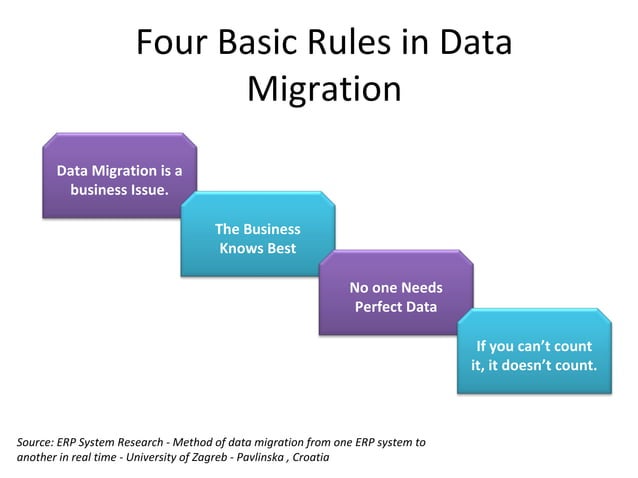 Four Basic Rules in Data Migration

Data Migration is a business Issue.

The Business Knows Best

No one Needs Perfect Data

If you can't count it, it doesn't count.

Source: ERP System Research - Method of data migration from one ERP system to another in real time - University of Zagreb - Pavlinska , Croatia